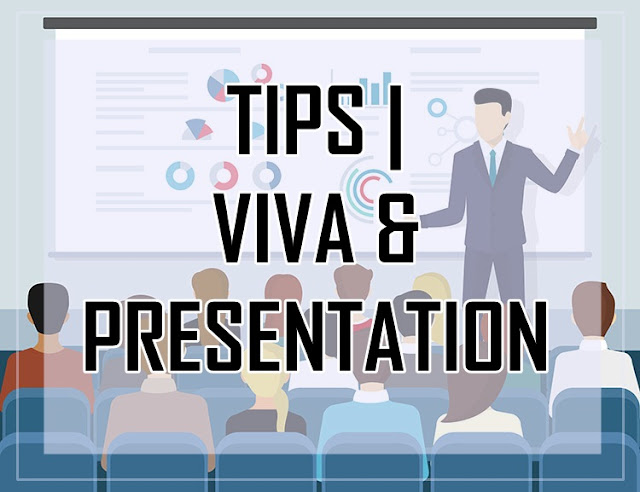 TIPS |
VIVA &
PRESENTATION